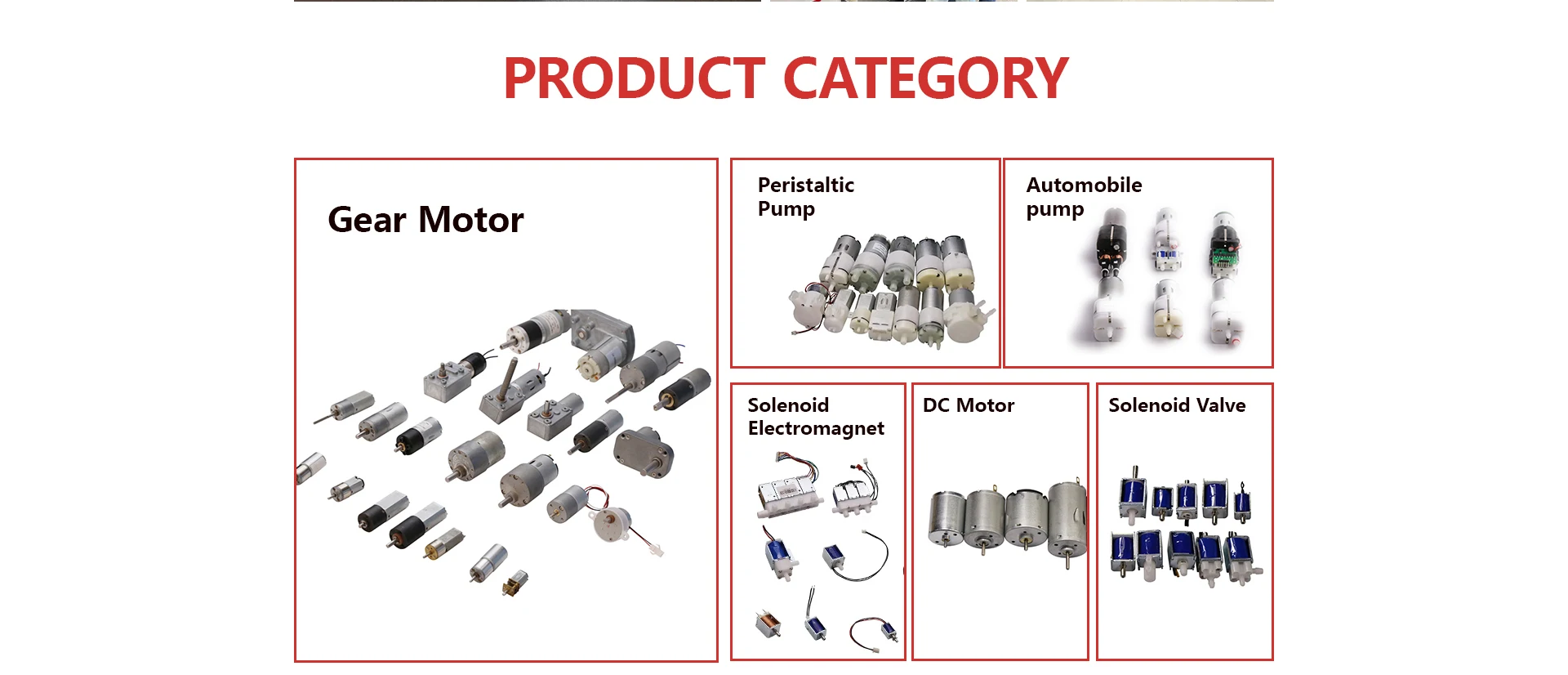 PRODUCT CATEGORY

Gear Motor

Peristaltic Pump

Automobile pump

Solenoid Electromagnet

DC Motor

Solenoid Valve